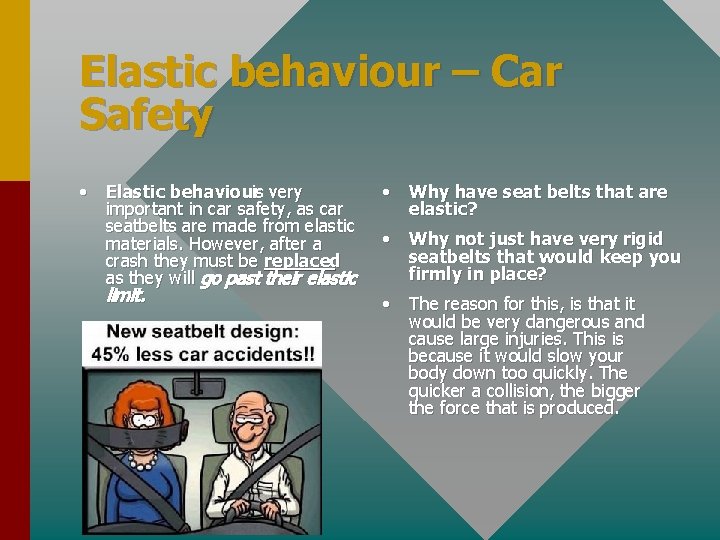 Elastic behaviour – Car Safety

• Elastic behaviouis very important in car safety, as car seatbelts are made from elastic materials. However, after a crash they must be replaced as they will go past their elastic limit.

New seatbelt design:
45% less car accidents!!

• Why have seat belts that are elastic?

• Why not just have very rigid seatbelts that would keep you firmly in place?

• The reason for this, is that it would be very dangerous and cause large injuries. This is because it would slow your body down too quickly. The quicker a collision, the bigger the force that is produced.